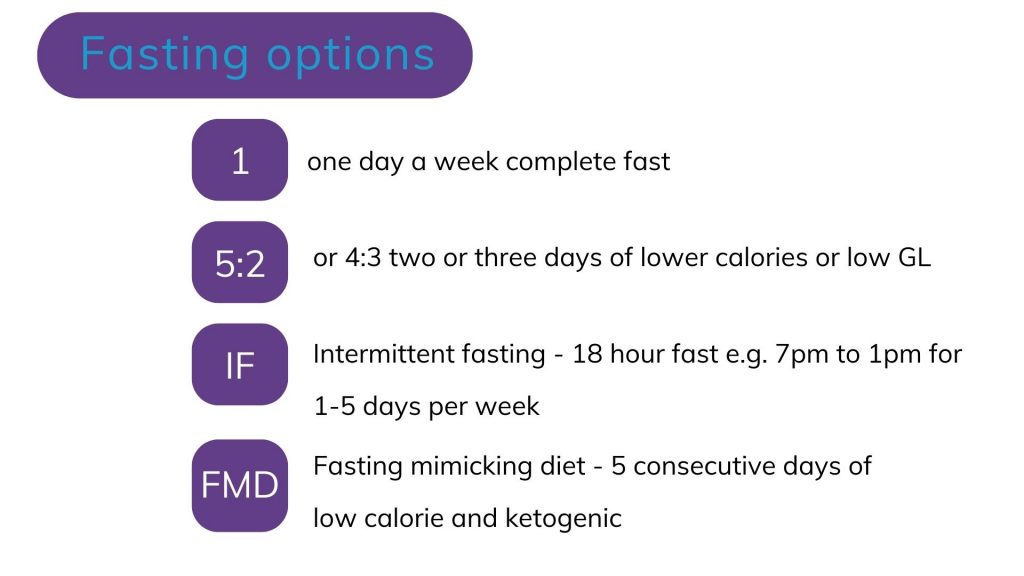 Fasting options

1

one day a week complete fast

5:2

or 4:3 two or three days of lower calories or low GL

IF

Intermittent fasting - 18 hour fast e.g. 7pm to 1pm for 1-5 days per week

FMD

Fasting mimicking diet - 5 consecutive days of low calorie and ketogenic